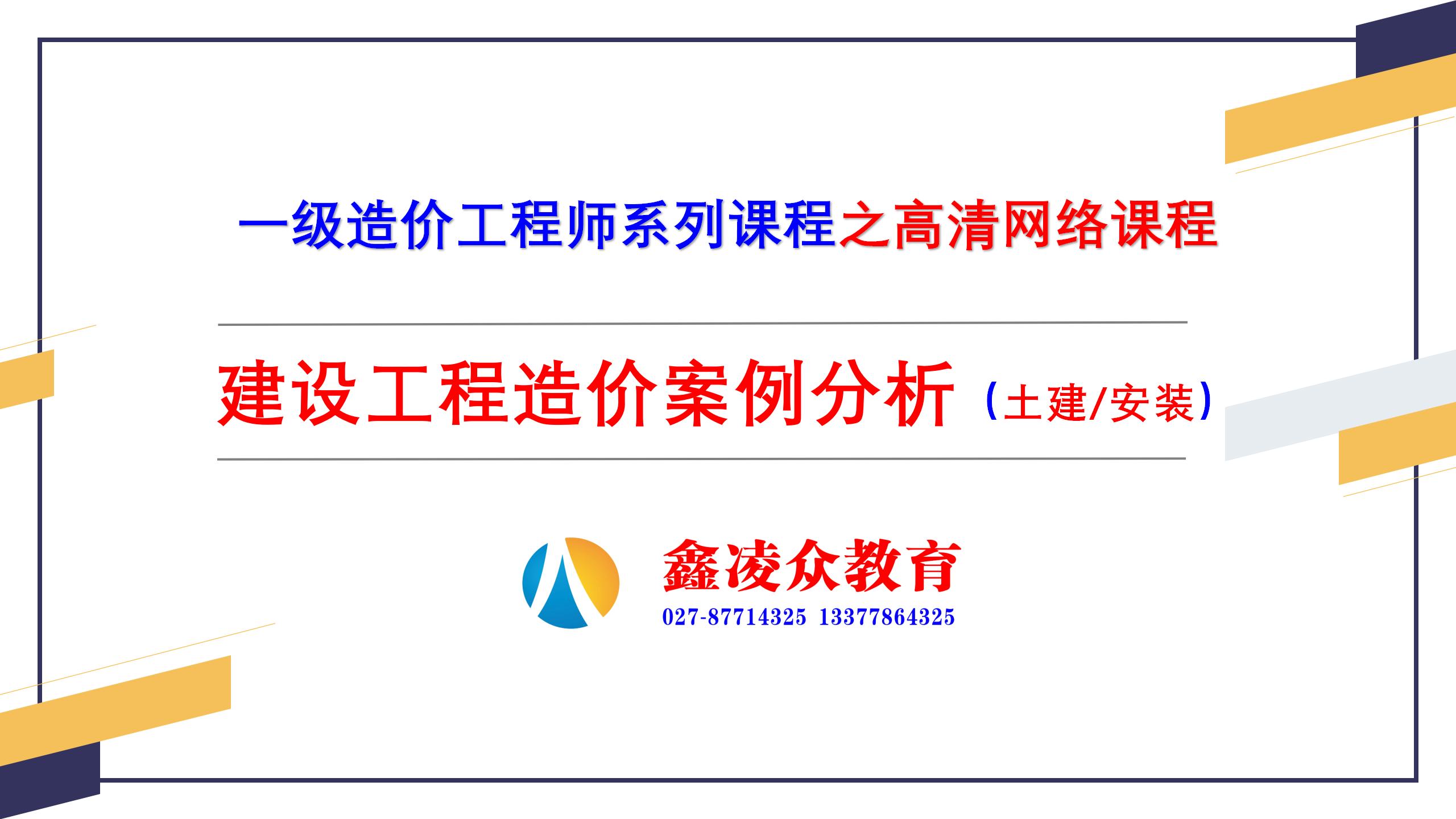 一级造价工程师系列课程之高清网络课程

建设工程造价案例分析（土建/安装）

鑫凌众教育
027-87714325 13377864325